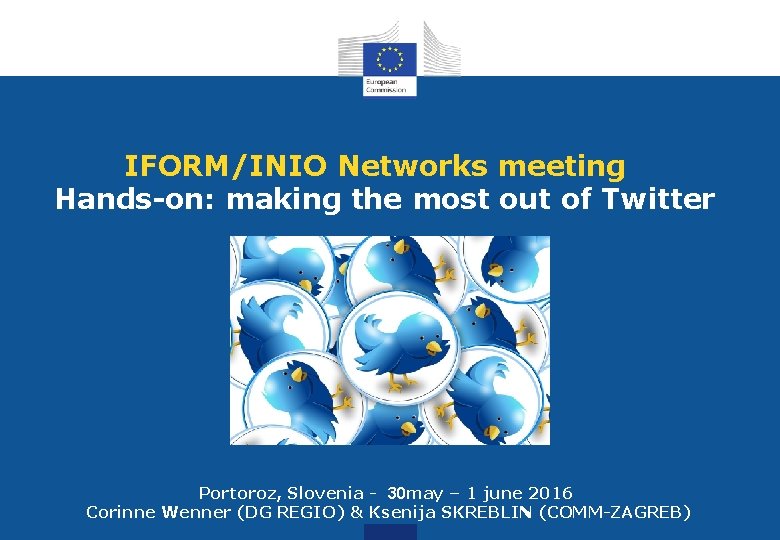 European Commission

IFORM/INIO Networks meeting
Hands-on: making the most out of Twitter

Portoroz, Slovenia - 30may – 1 june 2016
Corinne Wenner (DG REGIO) & Ksenija SKREBLIN (COMM-ZAGREB)